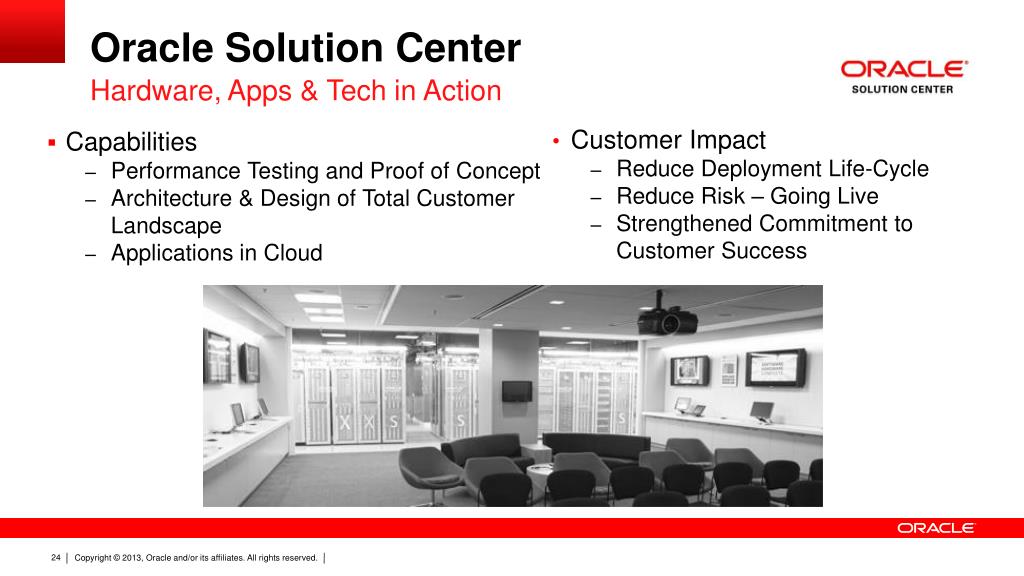 Oracle Solution Center
Hardware, Apps & Tech in Action

ORACLE
SOLUTION CENTER

▪ Capabilities
– Performance Testing and Proof of Concept
– Architecture & Design of Total Customer Landscape
– Applications in Cloud

• Customer Impact
– Reduce Deployment Life-Cycle
– Reduce Risk – Going Live
– Strengthened Commitment to Customer Success

ORACLE

24 | Copyright © 2013, Oracle and/or its affiliates. All rights reserved. |